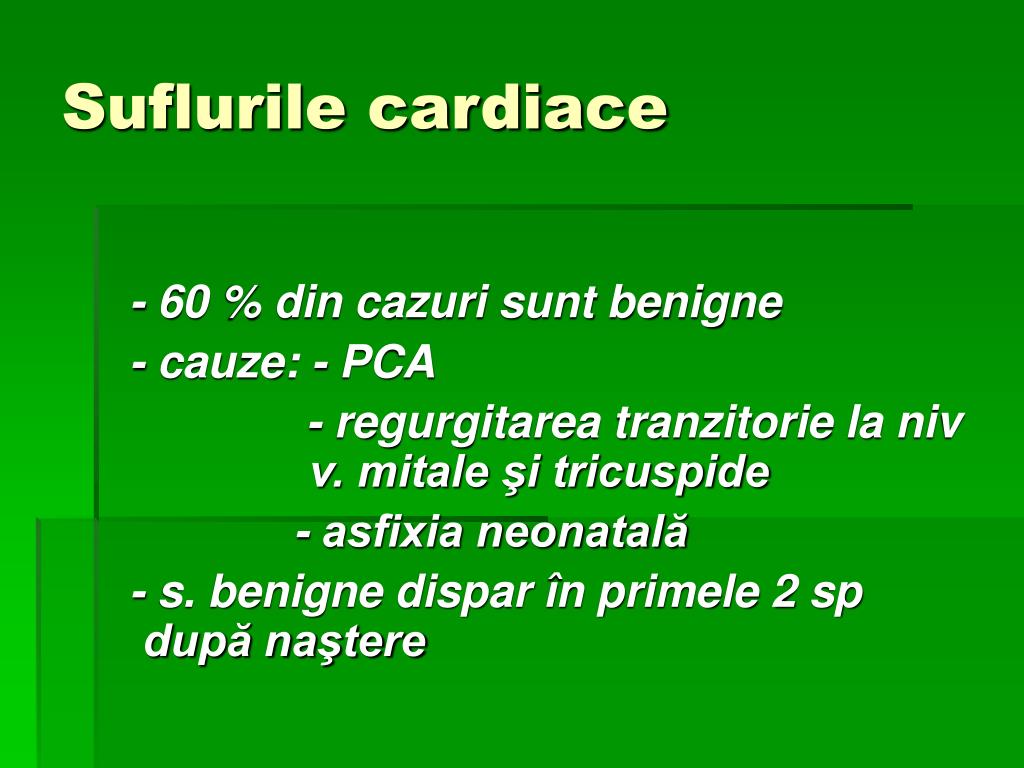 Suflurile cardiace

- 60 % din cazuri sunt benigne

- cauze: - PCA

- regurgitarea tranzitorie la niv v. mitale şi tricuspide

- asfixia neonatală

- s. benigne dispar în primele 2 sp după naştere